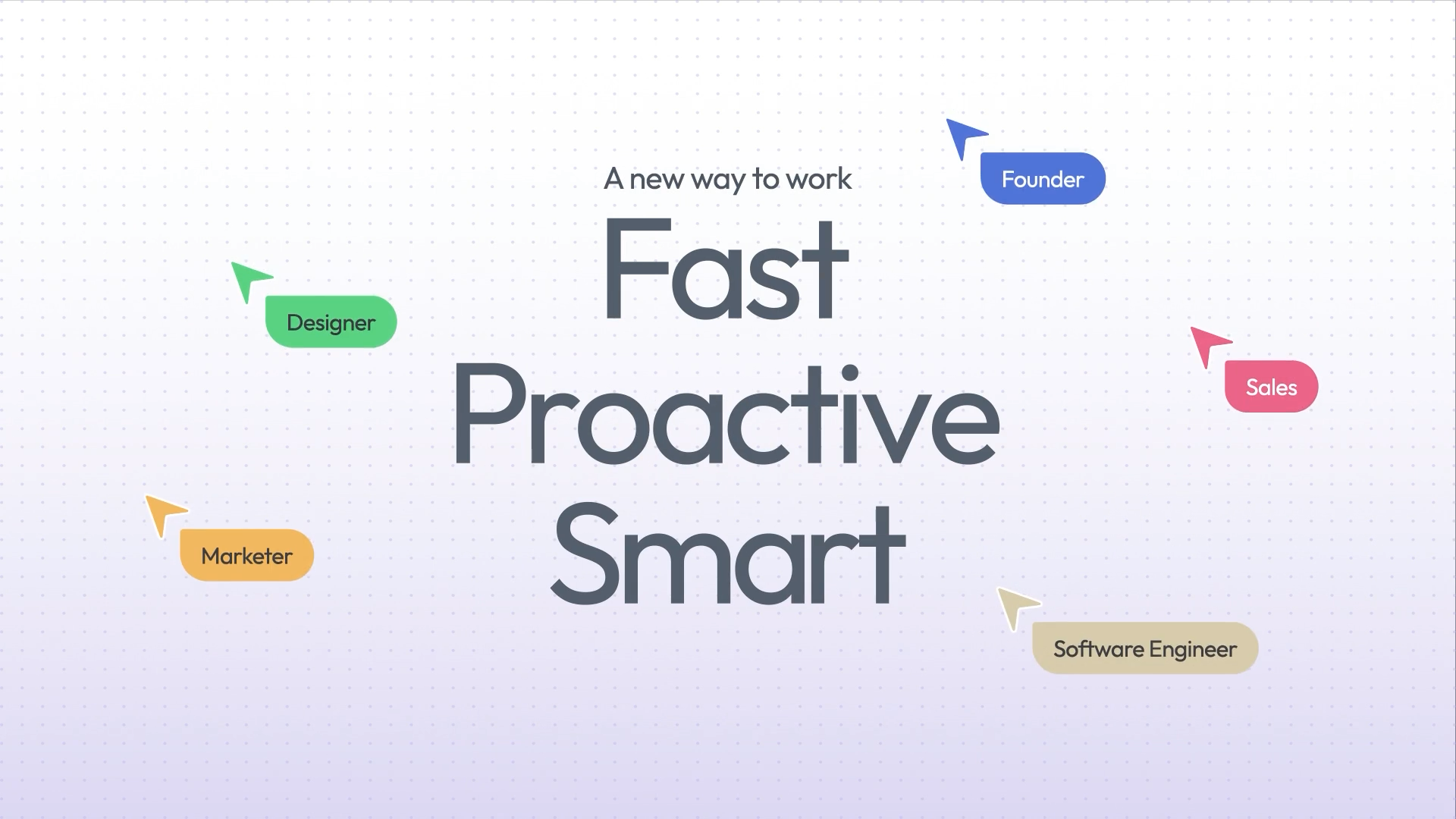 A new way to work

Fast
Proactive
Smart

Founder

Designer

Sales

Marketer

Software Engineer